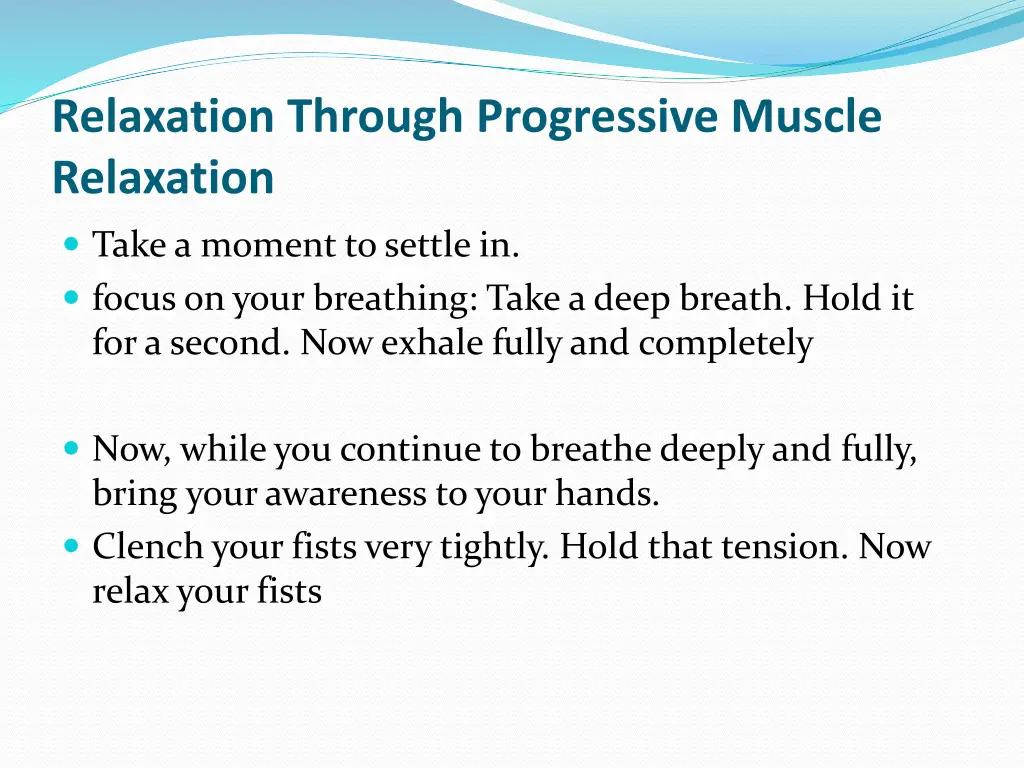 Relaxation Through Progressive Muscle Relaxation

- Take a moment to settle in.
- focus on your breathing: Take a deep breath. Hold it for a second. Now exhale fully and completely

- Now, while you continue to breathe deeply and fully, bring your awareness to your hands.
- Clench your fists very tightly. Hold that tension. Now relax your fists